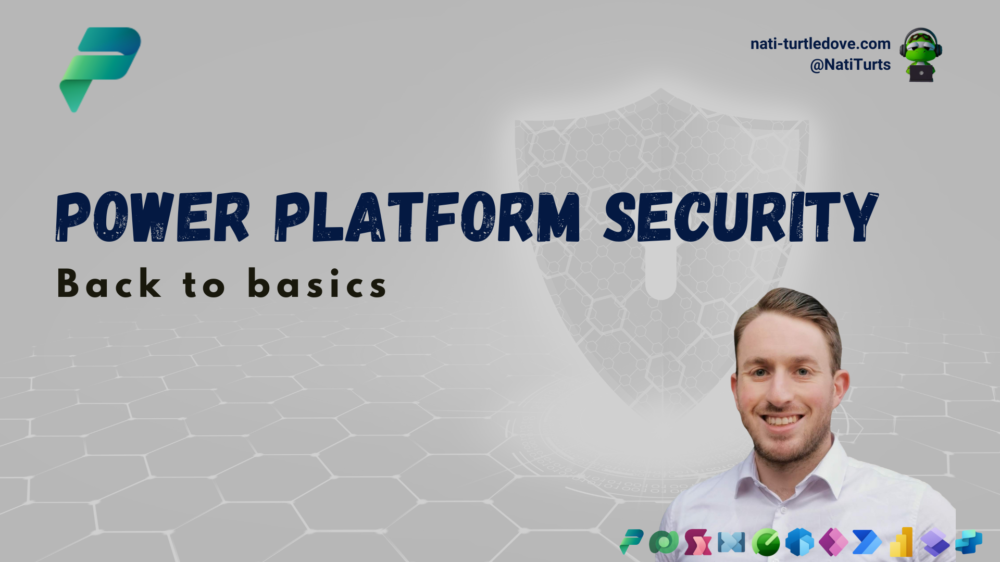 nati-turtledove.com
@NatiTurts

POWER PLATFORM SECURITY

Back to basics